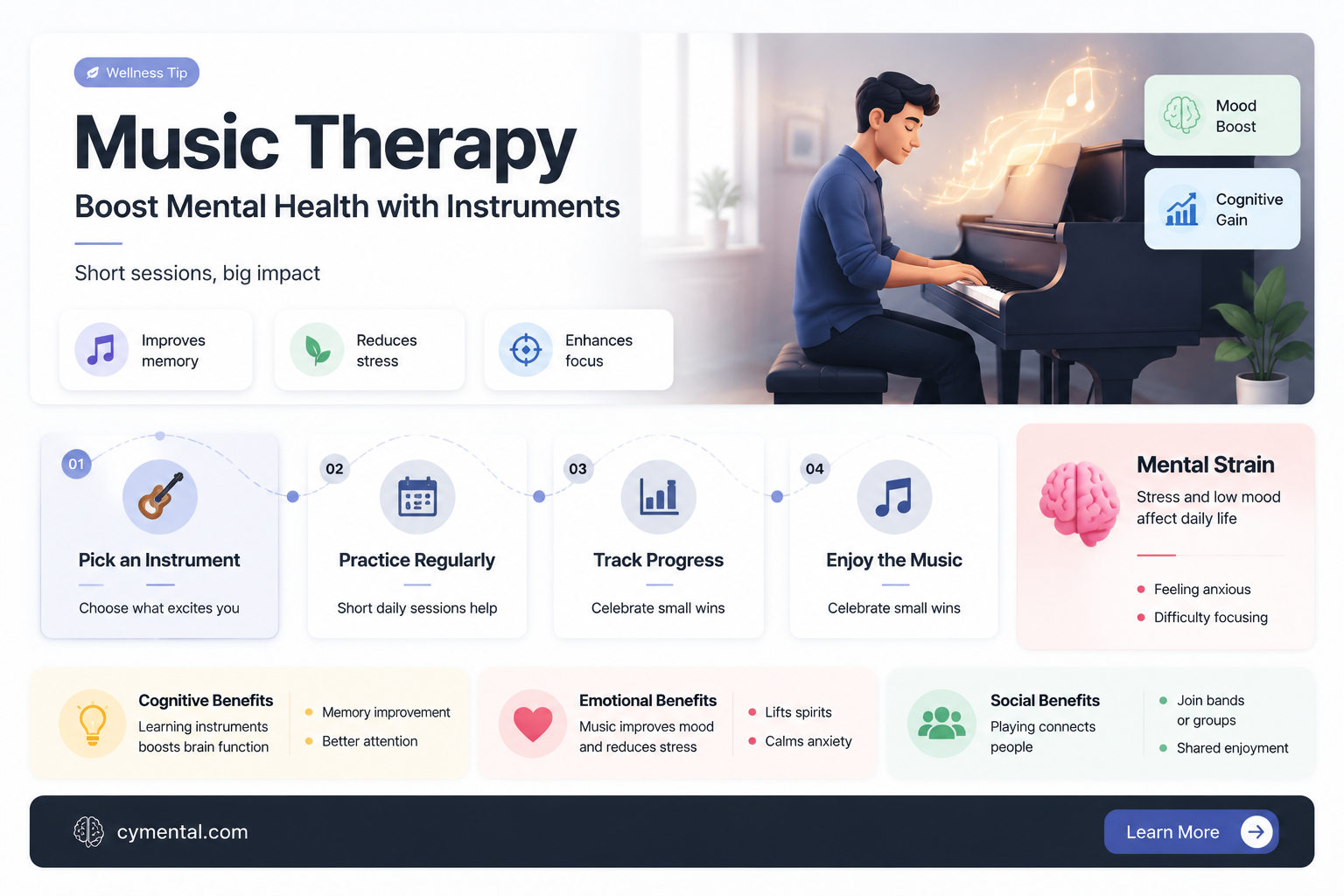 Wellness Tip

Music Therapy

Boost Mental Health with Instruments

Short sessions, big impact

Improves memory

Reduces stress

Enhances focus

Mood Boost

Cognitive Gain

01
Pick an Instrument
Choose what excites you

02
Practice Regularly
Short daily sessions help

03
Track Progress
Celebrate small wins

04
Enjoy the Music
Celebrate small wins

Mental Strain
Stress and low mood affect daily life
Feeling anxious
Difficulty focusing

Cognitive Benefits
Learning instruments boosts brain function
Memory improvement
Better attention

Emotional Benefits
Music improves mood and reduces stress
Lifts spirits
Calms anxiety

Social Benefits
Playing connects people
Join bands or groups
Shared enjoyment

cymental.com

Learn More